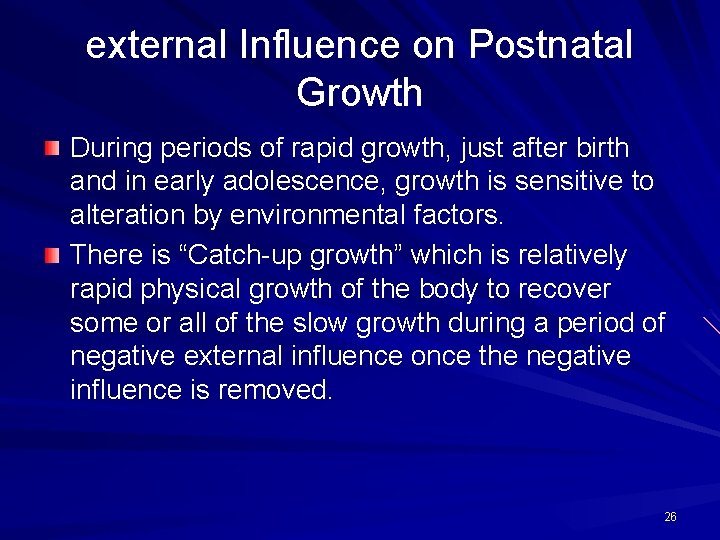 external Influence on Postnatal Growth

During periods of rapid growth, just after birth and in early adolescence, growth is sensitive to alteration by environmental factors.

There is “Catch-up growth” which is relatively rapid physical growth of the body to recover some or all of the slow growth during a period of negative external influence once the negative influence is removed.

26